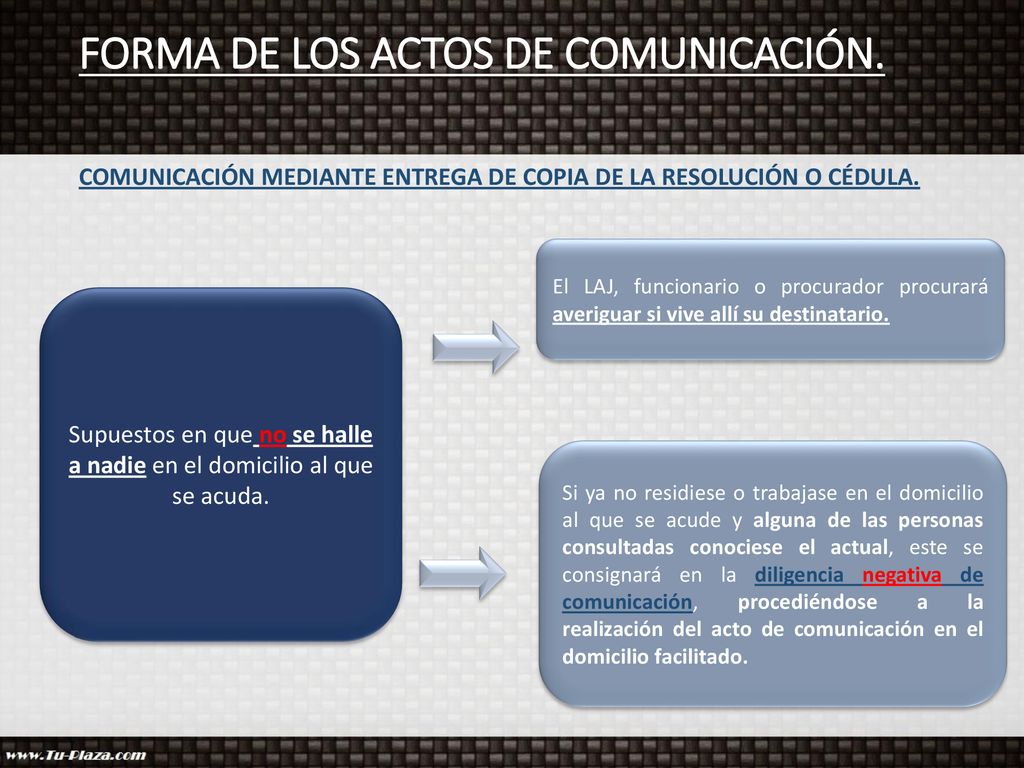 FORMA DE LOS ACTOS DE COMUNICACIÓN.

COMUNICACIÓN MEDIANTE ENTREGA DE COPIA DE LA RESOLUCIÓN O CÉDULA.

Supuestos en que no se halle a nadie en el domicilio al que se acuda.

El LAJ, funcionario o procurador procurará averiguar si vive allí su destinatario.

Si ya no residiese o trabajase en el domicilio al que se acude y alguna de las personas consultadas conociese el actual, este se consignará en la diligencia negativa de comunicación, procediéndose a la realización del acto de comunicación en el domicilio facilitado.

www.Tu-Plaza.com